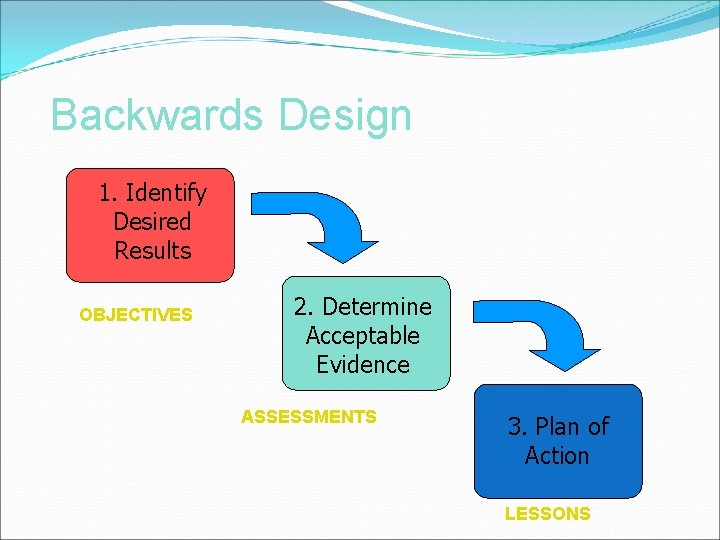 Backwards Design

1. Identify Desired Results

OBJECTIVES

2. Determine Acceptable Evidence

ASSESSMENTS

3. Plan of Action

LESSONS